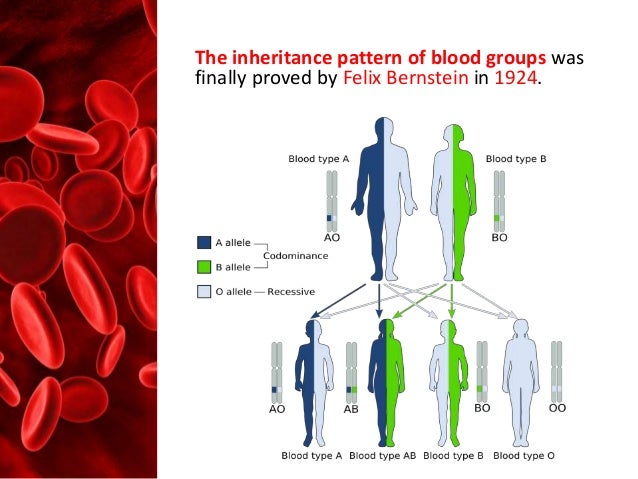 The inheritance pattern of blood groups was finally proved by Felix Bernstein in 1924.

Blood type A

Blood type B

AO

BO

A allele

B allele

Codominance

O allele — Recessive

AO

AB

BO

OO

Blood type A

Blood type AB

Blood type B

Blood type O